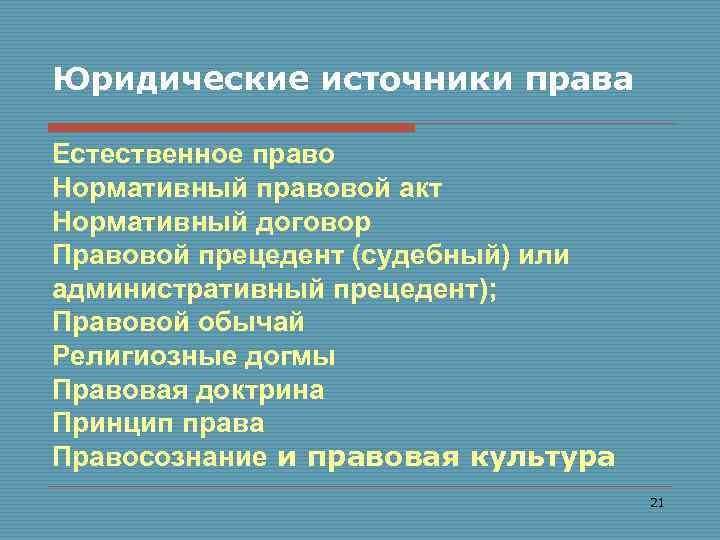 Юридические источники права

Естественное право
Нормативный правовой акт
Нормативный договор
Правовой прецедент (судебный) или административный прецедент);
Правовой обычай
Религиозные догмы
Правовая доктрина
Принцип права
Правосознание и правовая культура

21